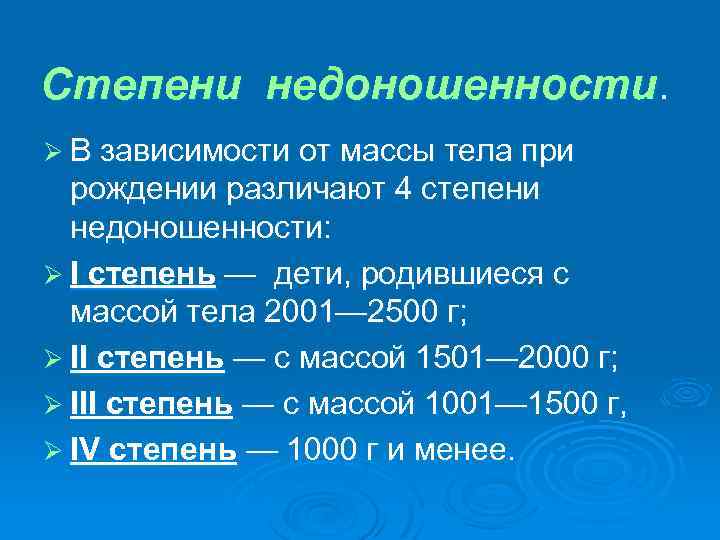 Степени недоношенности.

➢ В зависимости от массы тела при рождении различают 4 степени недоношенности:

➢ I степень — дети, родившиеся с массой тела 2001—2500 г;

➢ II степень — с массой 1501—2000 г;

➢ III степень — с массой 1001—1500 г,

➢ IV степень — 1000 г и менее.